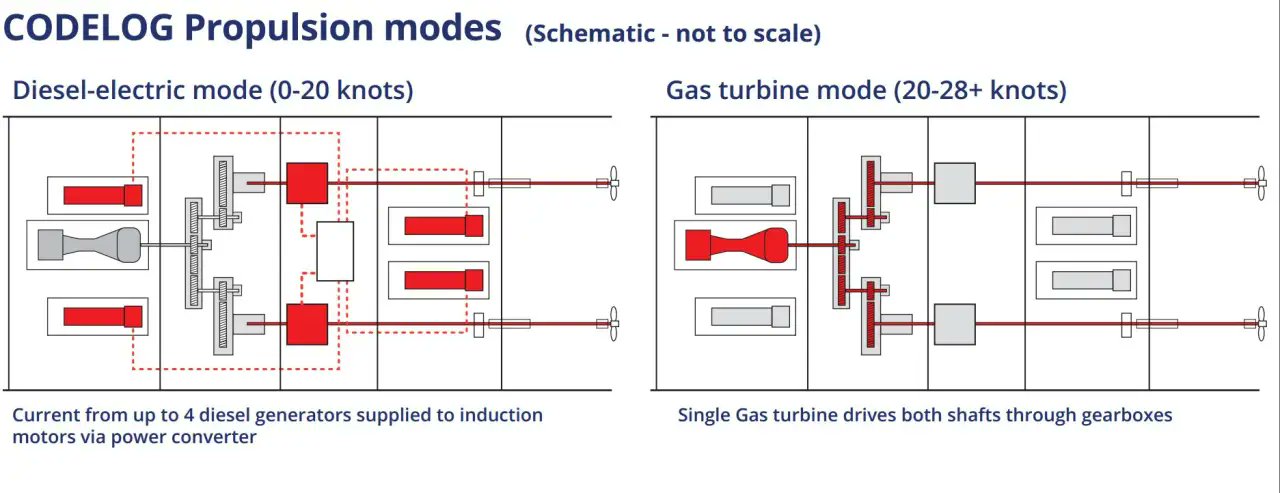 CODELOG Propulsion modes (Schematic - not to scale)

Diesel-electric mode (0-20 knots)

Current from up to 4 diesel generators supplied to induction motors via power converter

Gas turbine mode (20-28+ knots)

Single Gas turbine drives both shafts through gearboxes